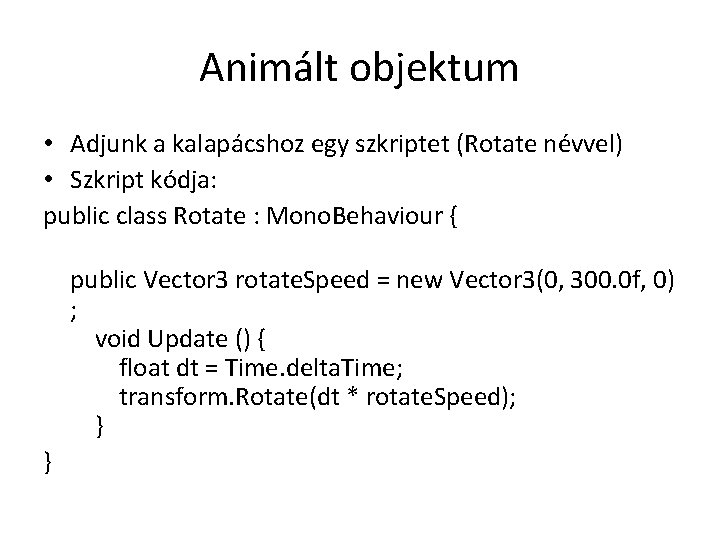 Animált objektum

• Adjunk a kalapácshoz egy szkriptet (Rotate névvel)
• Szkript kódja:
public class Rotate : MonoBehaviour {

public Vector3 rotateSpeed = new Vector3(0, 300.0f, 0)
;
void Update () {
float dt = Time.deltaTime;
transform.Rotate(dt * rotateSpeed);
}
}